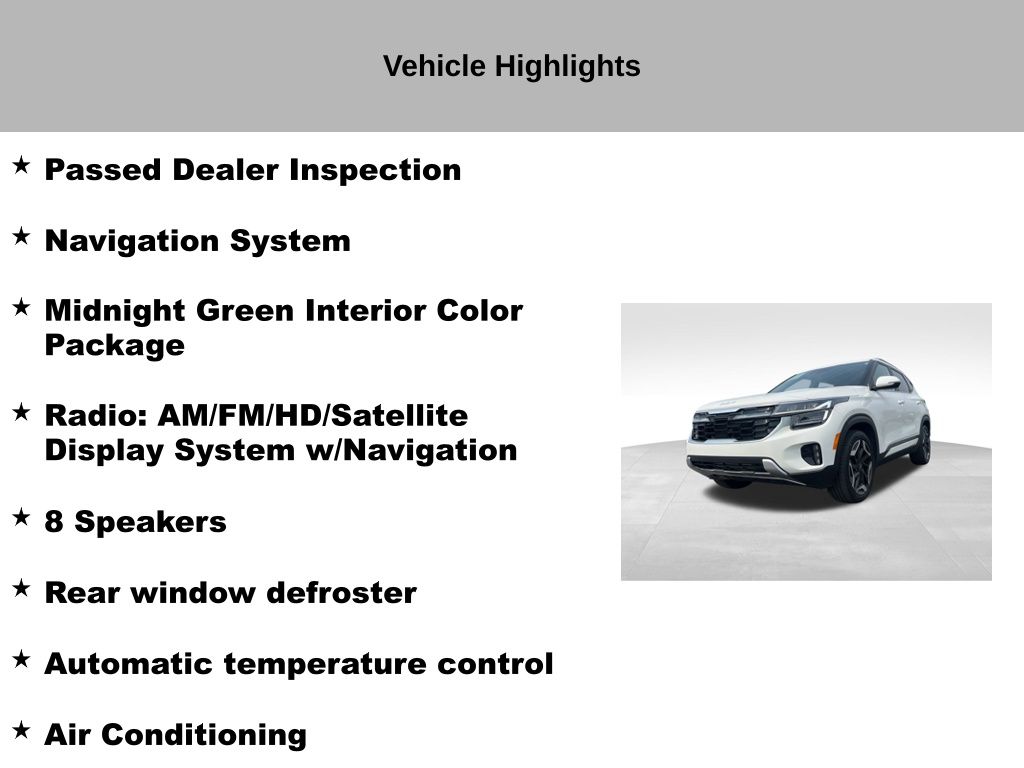 Vehicle Highlights

★ Passed Dealer Inspection

★ Navigation System

★ Midnight Green Interior Color Package

★ Radio: AM/FM/HD/Satellite Display System w/Navigation

★ 8 Speakers

★ Rear window defroster

★ Automatic temperature control

★ Air Conditioning